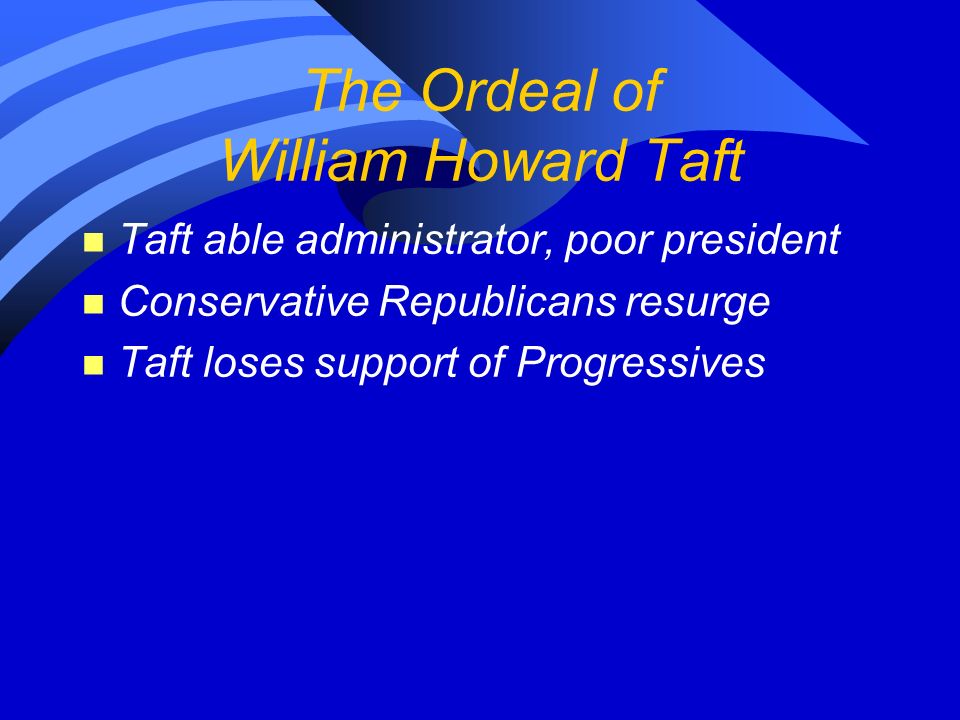 The Ordeal of William Howard Taft

- Taft able administrator, poor president
- Conservative Republicans resurge
- Taft loses support of Progressives